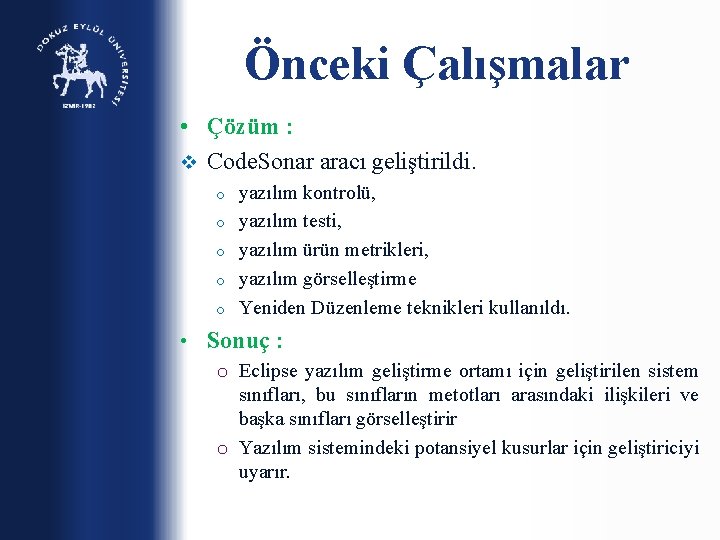 DOKUZ EYLÜL ÜNİVERSİTESİ
İZMİR-1982

Önceki Çalışmalar

• Çözüm :

❖ CodeSonar aracı geliştirildi.

o yazılım kontrolü,
o yazılım testi,
o yazılım ürün metrikleri,
o yazılım görselleştirme
o Yeniden Düzenleme teknikleri kullanıldı.

• Sonuç :

o Eclipse yazılım geliştirme ortamı için geliştirilen sistem sınıfları, bu sınıfların metotları arasındaki ilişkileri ve başka sınıfları görselleştirir

o Yazılım sistemindeki potansiyel kusurlar için geliştiriciyi uyarır.